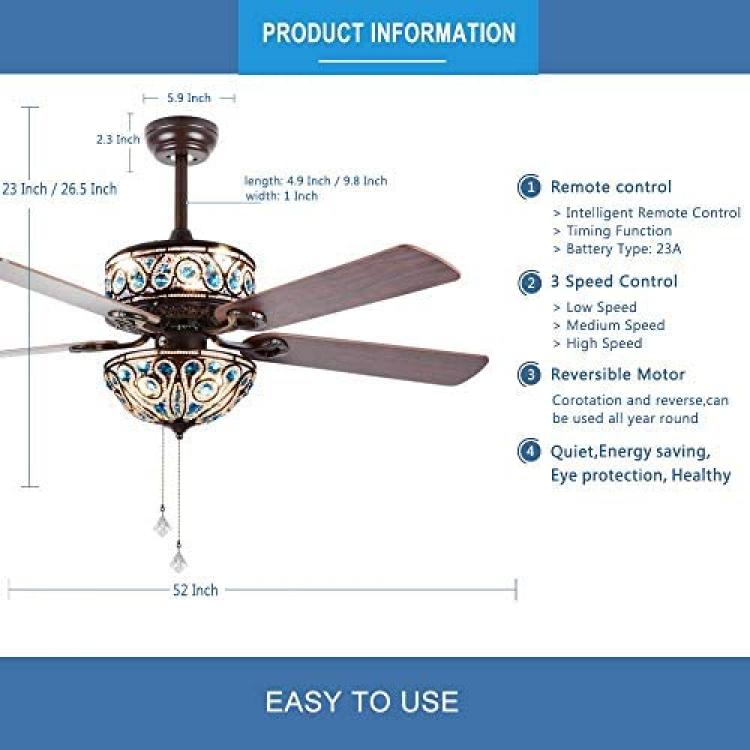 PRODUCT INFORMATION

5.9 Inch

2.3 Inch

23 Inch / 26.5 Inch

length: 4.9 Inch / 9.8 Inch
width: 1 Inch

52 Inch

1 Remote control
> Intelligent Remote Control
> Timing Function
> Battery Type: 23A

2 3 Speed Control
> Low Speed
> Medium Speed
> High Speed

3 Reversible Motor
Corotation and reverse,can be used all year round

4 Quiet,Energy saving, Eye protection, Healthy

EASY TO USE